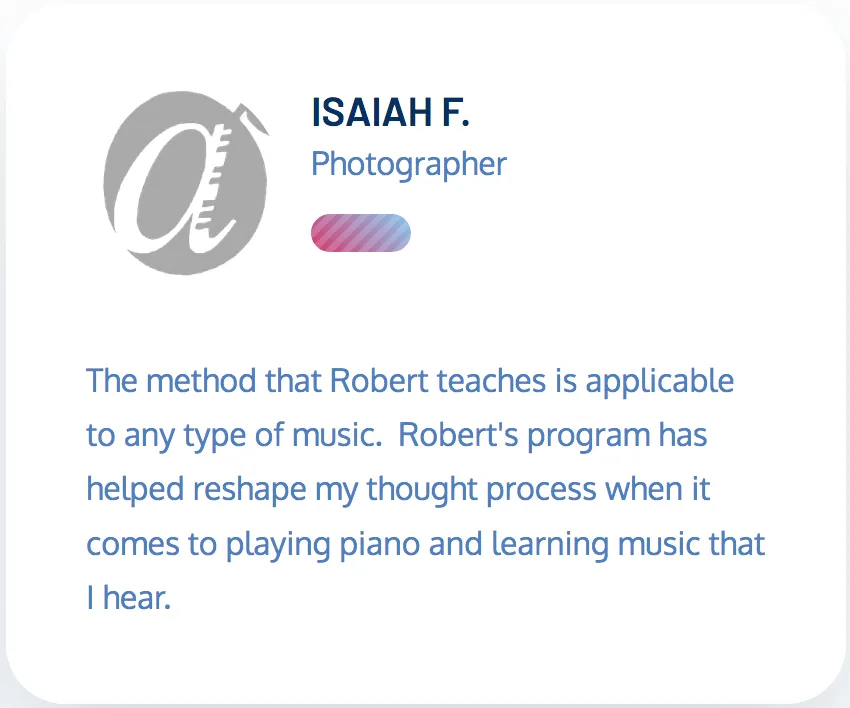 ISAIAH F.
Photographer

The method that Robert teaches is applicable to any type of music. Robert's program has helped reshape my thought process when it comes to playing piano and learning music that I hear.